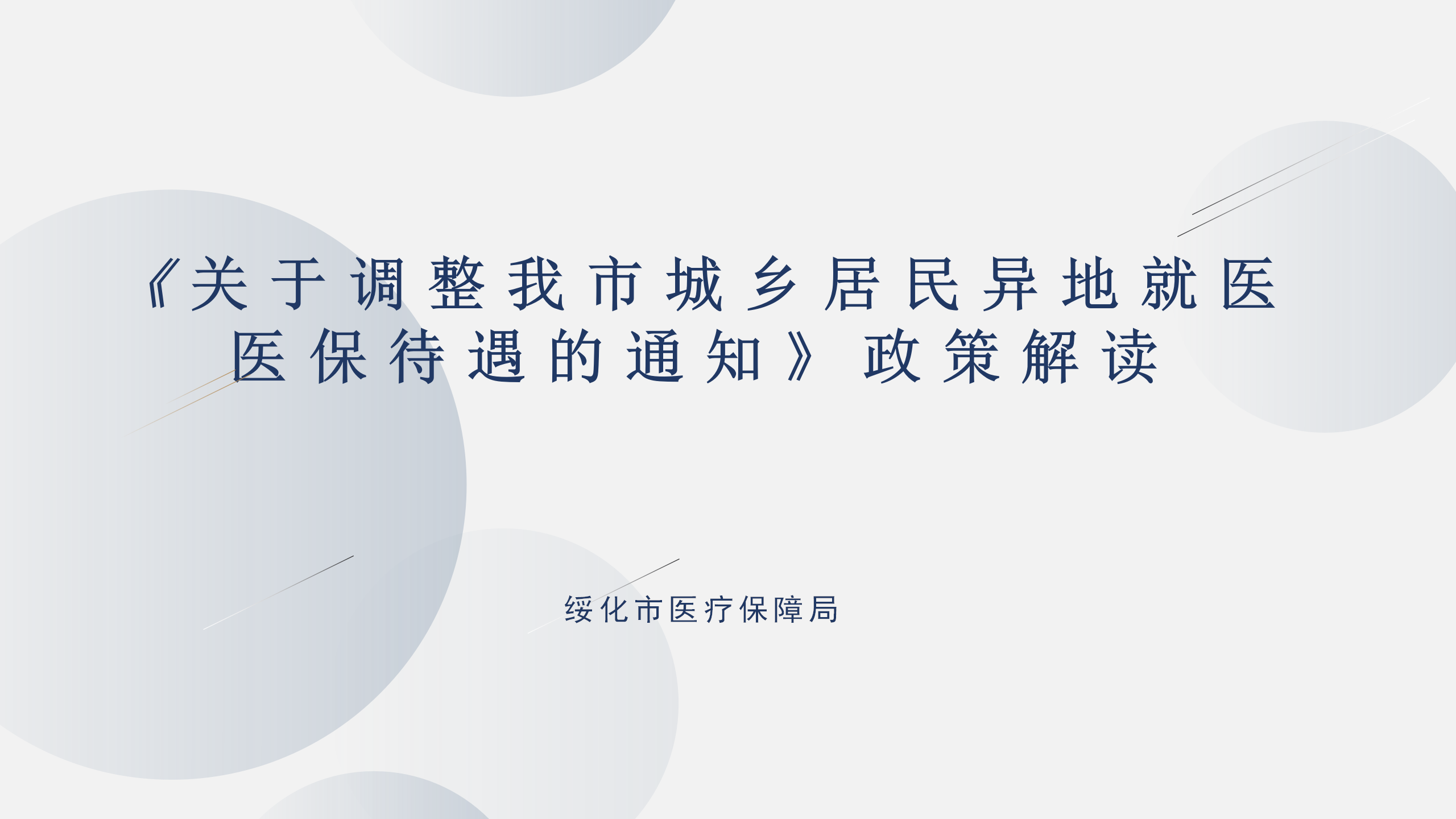 《关于调整我市城乡居民异地就医医保待遇的通知》政策解读

绥化市医疗保障局